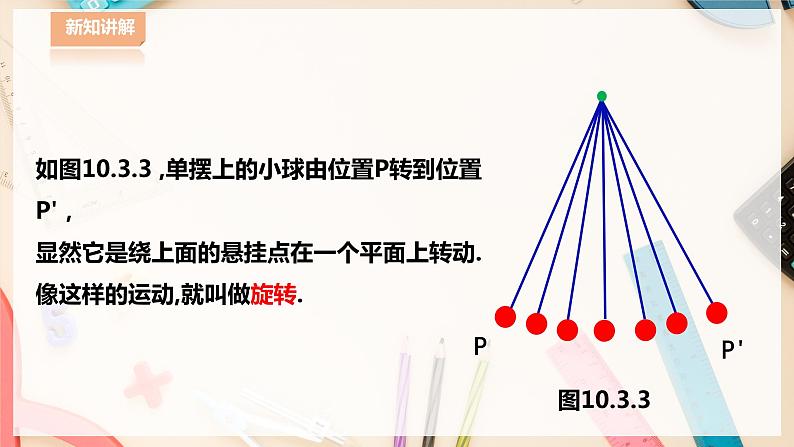 新知讲解

如图10.3.3 ,单摆上的小球由位置P转到位置P' ,
显然它是绕上面的悬挂点在一个平面上转动.
像这样的运动,就叫做旋转.

P
P'
图10.3.3